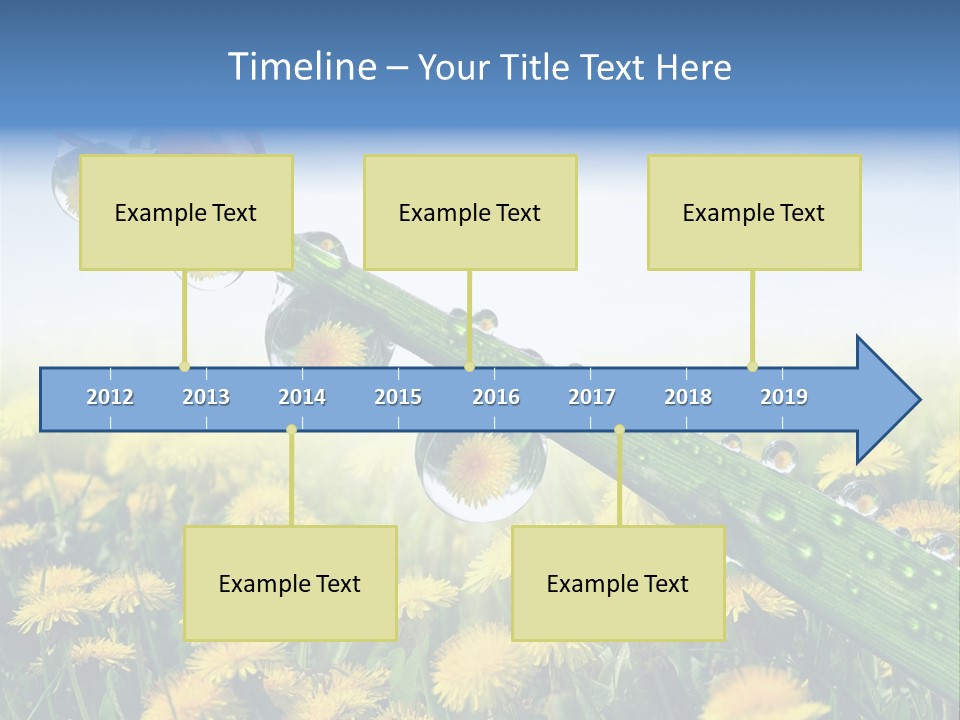 Timeline – Your Title Text Here

Example Text

Example Text

Example Text

2012 2013 2014 2015 2016 2017 2018 2019

Example Text

Example Text